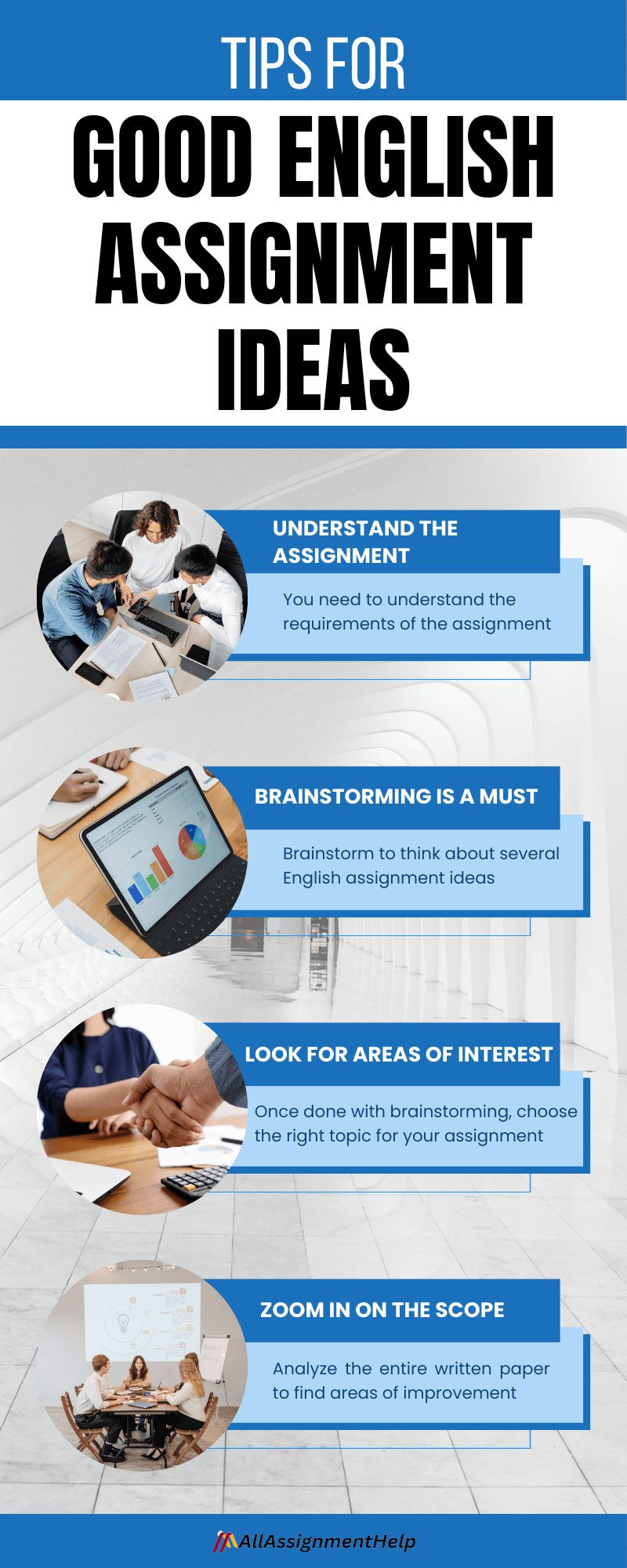 TIPS FOR
GOOD ENGLISH ASSIGNMENT IDEAS

UNDERSTAND THE ASSIGNMENT

You need to understand the requirements of the assignment

BRAINSTORMING IS A MUST

Brainstorm to think about several English assignment ideas

LOOK FOR AREAS OF INTEREST

Once done with brainstorming, choose the right topic for your assignment

ZOOM IN ON THE SCOPE

Analyze the entire written paper to find areas of improvement

AllAssignmentHelp